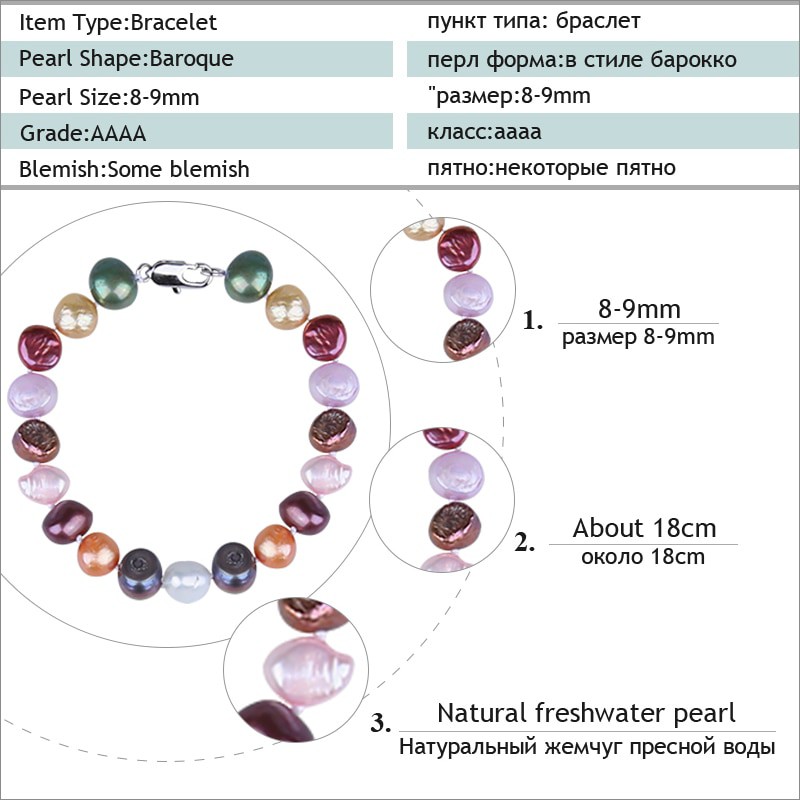 | Item Type:Bracelet | пункт типа: браслет |
|---|---|
| Pearl Shape:Baroque | перл форма:в стиле барокко |
| Pearl Size:8-9mm | "размер:8-9mm |
| Grade:AAAA | класс:аааа |
| Blemish:Some blemish | пятно:некоторые пятно |

1. 8-9mm
размер 8-9mm

2. About 18cm
около 18cm

3. Natural freshwater pearl
Натуральный жемчуг пресной воды